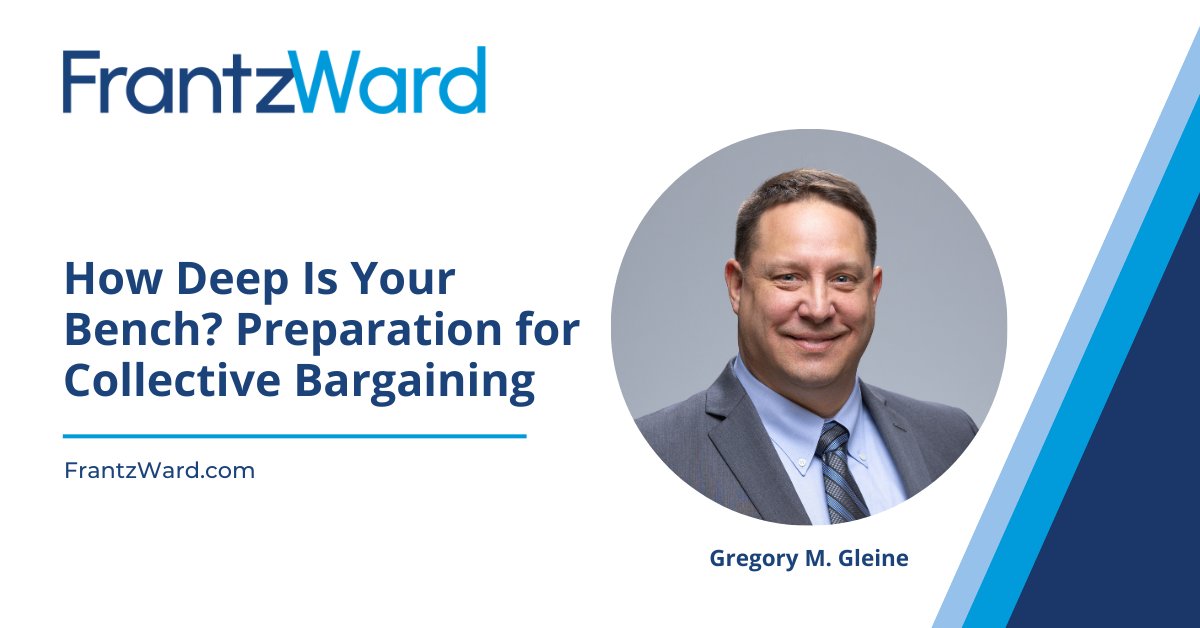 FrantzWard

How Deep Is Your Bench? Preparation for Collective Bargaining

FrantzWard.com

Gregory M. Gleine